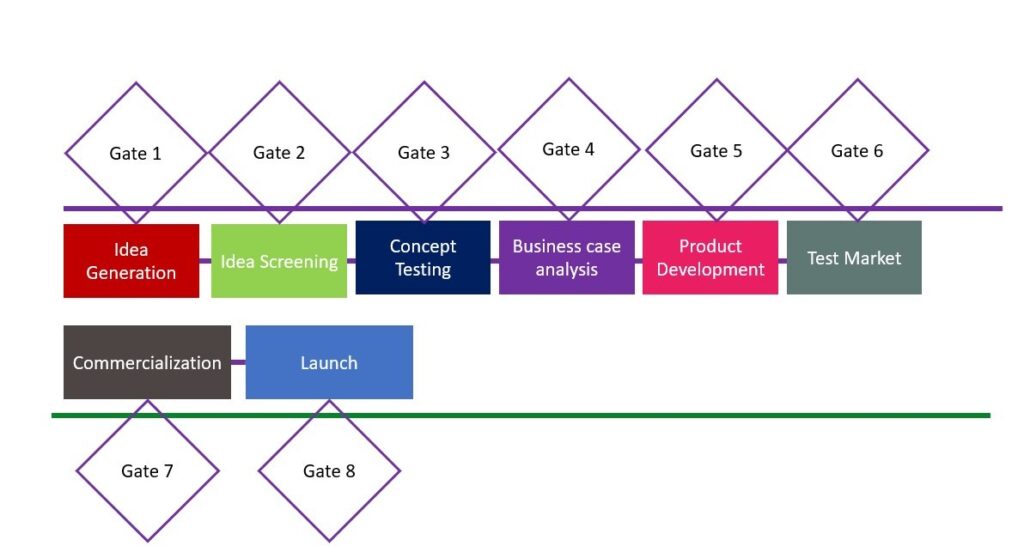 Gate 1
Gate 2
Gate 3
Gate 4
Gate 5
Gate 6

Idea Generation
Idea Screening
Concept Testing
Business case analysis
Product Development
Test Market

Commercialization
Launch

Gate 7
Gate 8